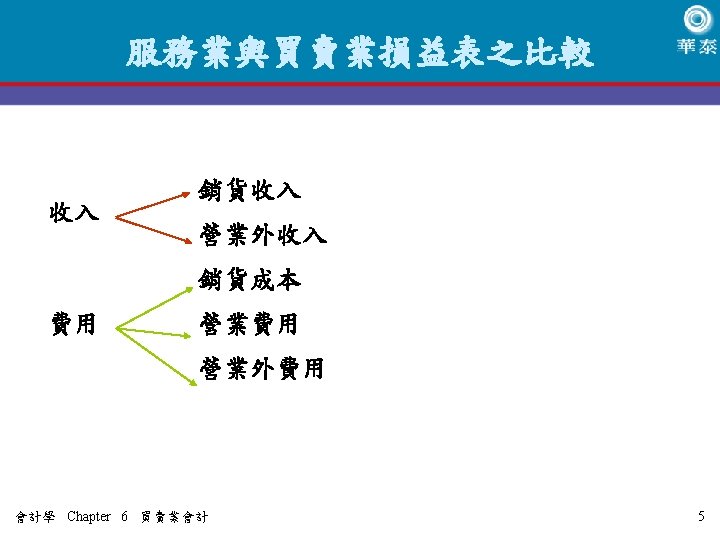 服務業與買賣業損益表之比較

華泰

收入

銷貨收入

營業外收入

費用

銷貨成本

營業費用

營業外費用

會計學 Chapter 6 買賣業會計

5